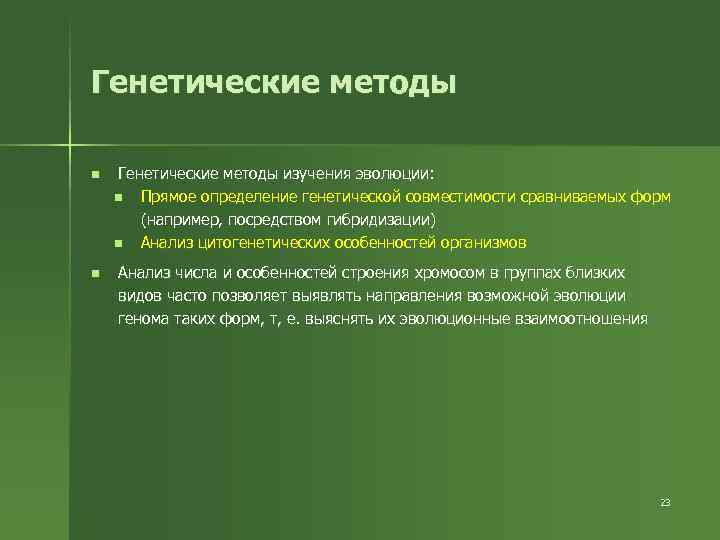 Генетические методы

Генетические методы изучения эволюции:
Прямое определение генетической совместимости сравниваемых форм (например, посредством гибридизации)
Анализ цитогенетических особенностей организмов

Анализ числа и особенностей строения хромосом в группах близких видов часто позволяет выявлять направления возможной эволюции генома таких форм, т, е. выяснять их эволюционные взаимоотношения

23